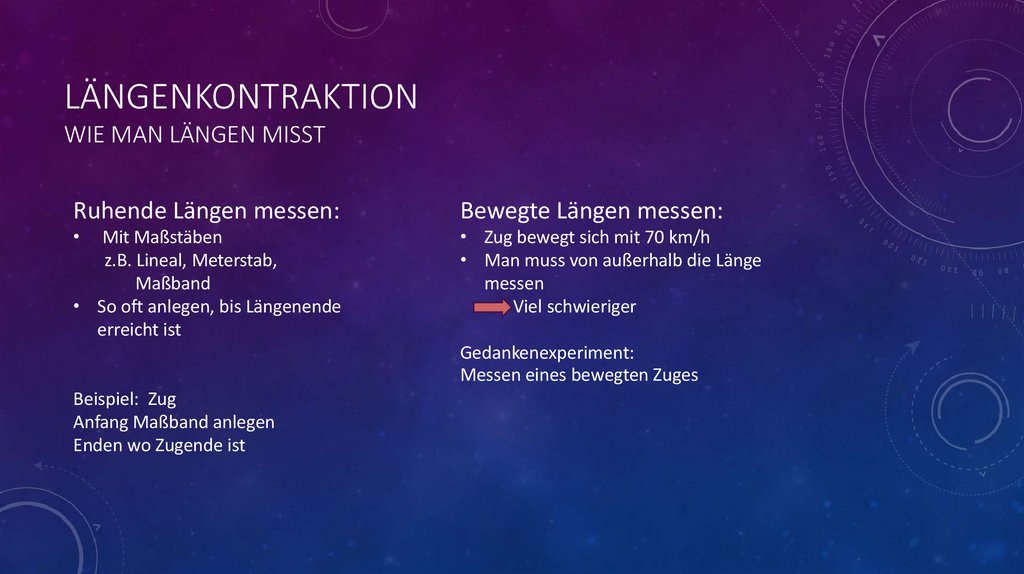 LÄNGENKONTRAKTION
WIE MAN LÄNGEN MISST

Ruhende Längen messen:
• Mit Maßstäben
z.B. Lineal, Meterstab, Maßband
• So oft anlegen, bis Längenende erreicht ist

Beispiel: Zug
Anfang Maßband anlegen
Enden wo Zugende ist

Bewegte Längen messen:
• Zug bewegt sich mit 70 km/h
• Man muss von außerhalb die Länge messen
Viel schwieriger

Gedankenexperiment:
Messen eines bewegten Zuges